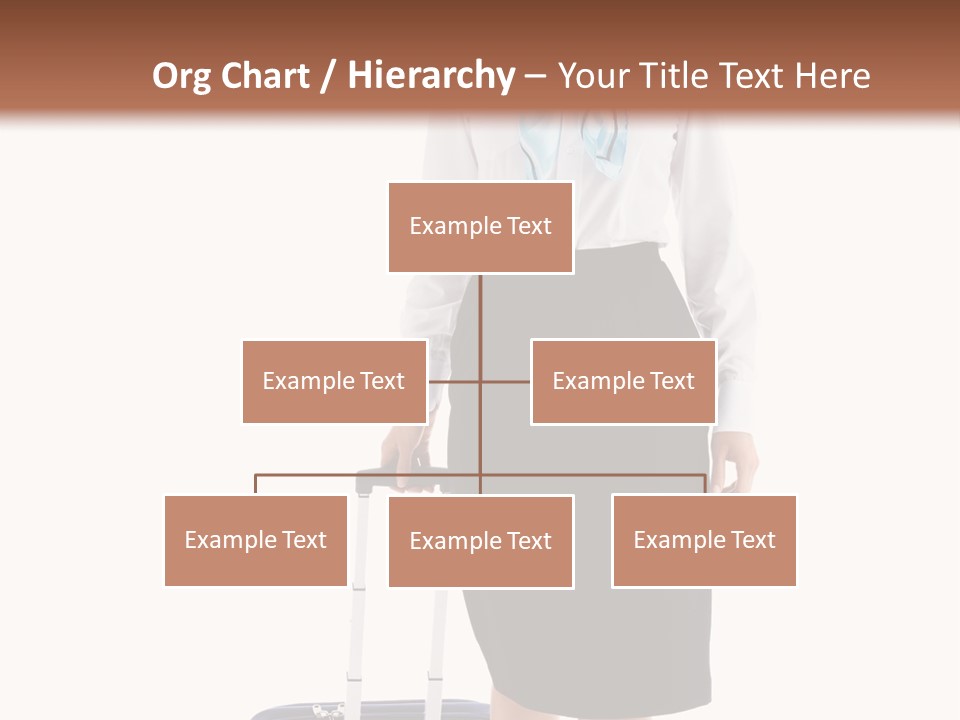 Org Chart / Hierarchy – Your Title Text Here

Example Text

Example Text

Example Text

Example Text

Example Text

Example Text